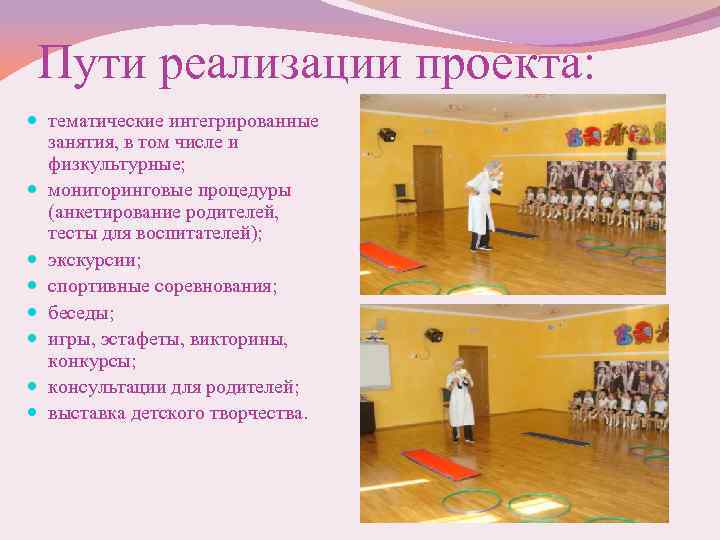 Пути реализации проекта:

- тематические интегрированные занятия, в том числе и физкультурные;
- мониторинговые процедуры (анкетирование родителей, тесты для воспитателей);
- экскурсии;
- спортивные соревнования;
- беседы;
- игры, эстафеты, викторины, конкурсы;
- консультации для родителей;
- выставка детского творчества.